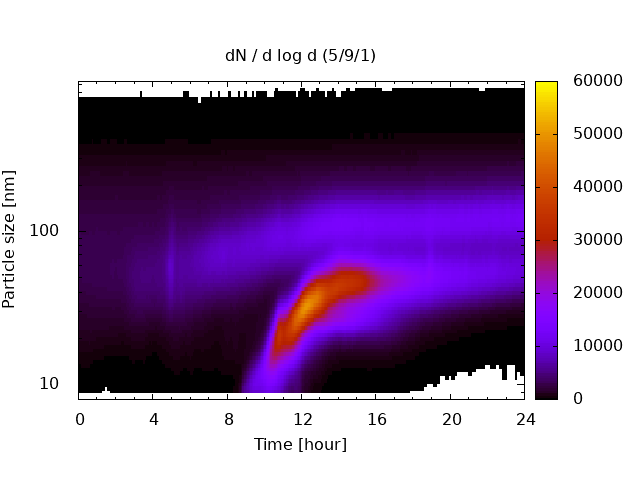 dN / d log d (5/9/1)

Particle size [nm]

100

10

0 4 8 12 16 20 24

Time [hour]

60000
50000
40000
30000
20000
10000
0